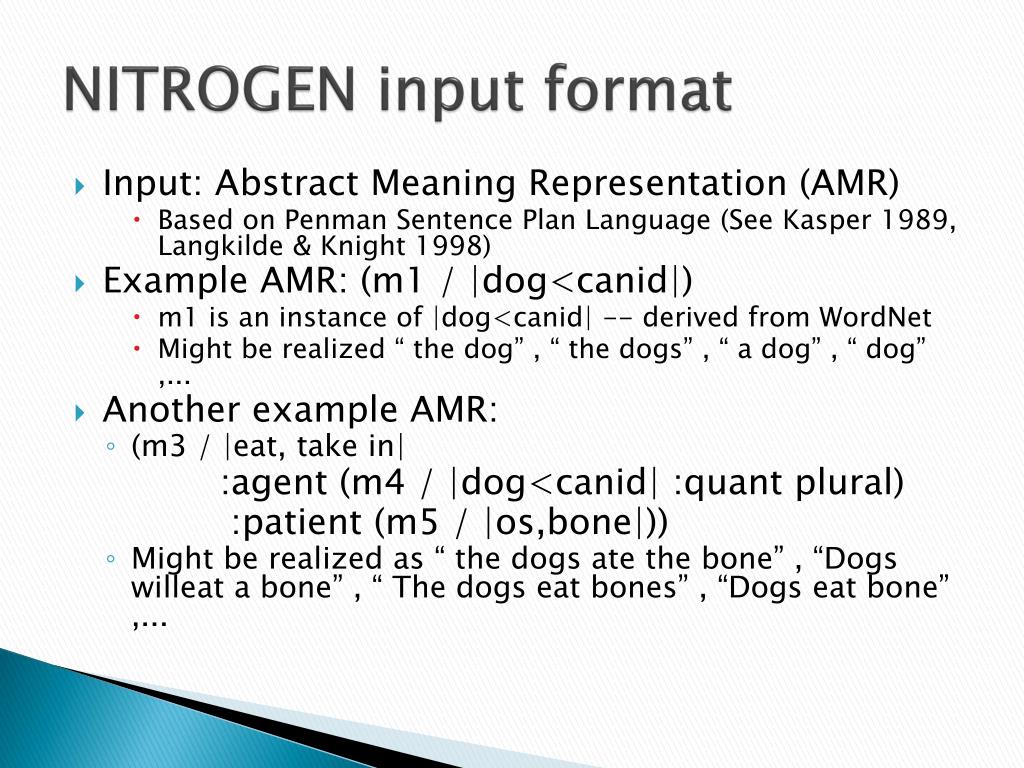 NITROGEN input format

Input: Abstract Meaning Representation (AMR)

Based on Penman Sentence Plan Language (See Kasper 1989, Langkilde & Knight 1998)

Example AMR: (m1 / |dog<canid|)

m1 is an instance of |dog<canid| -- derived from WordNet

Might be realized “ the dog” , “ the dogs” , “ a dog” , “ dog” ,...

Another example AMR:

(m3 / |eat, take in|
:agent (m4 / |dog<canid| :quant plural)
:patient (m5 / |os,bone|))

Might be realized as “ the dogs ate the bone” , “Dogs willeat a bone” , “ The dogs eat bones” , “Dogs eat bone” ,...